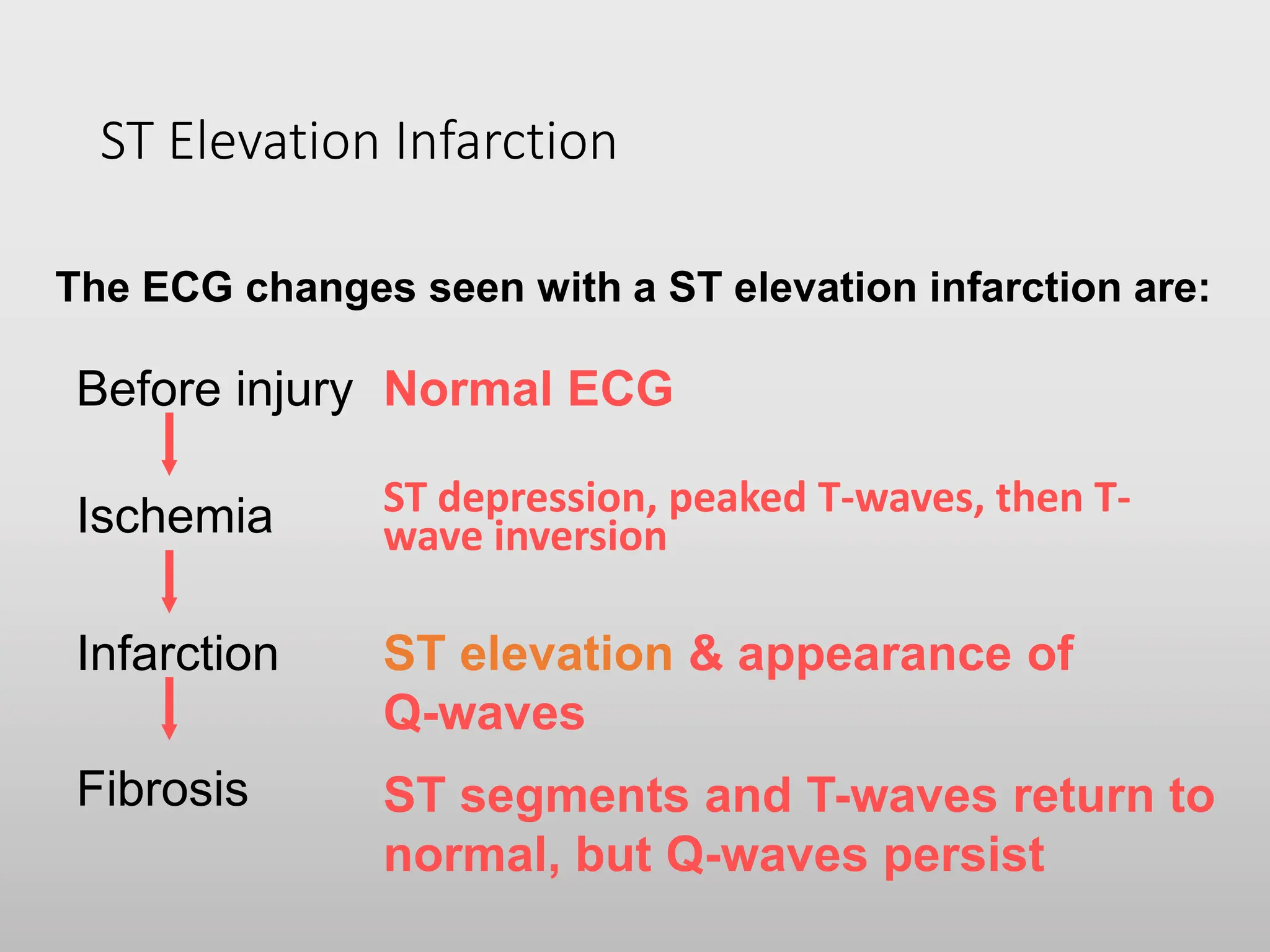 ST Elevation Infarction

The ECG changes seen with a ST elevation infarction are:

Before injury Normal ECG

Ischemia ST depression, peaked T-waves, then T-wave inversion

Infarction ST elevation & appearance of Q-waves

Fibrosis ST segments and T-waves return to normal, but Q-waves persist